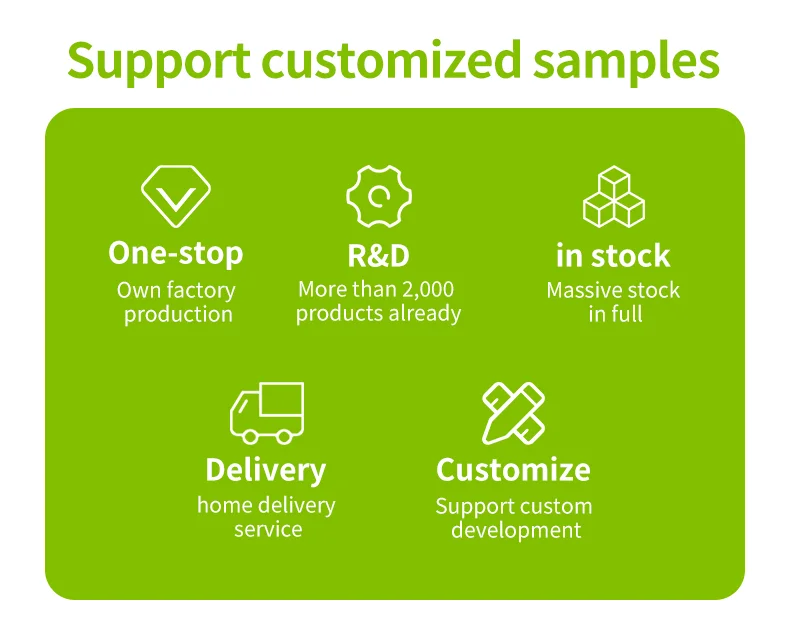 Support customized samples

One-stop
Own factory production

R&D
More than 2,000 products already

in stock
Massive stock in full

Delivery
home delivery service

Customize
Support custom development